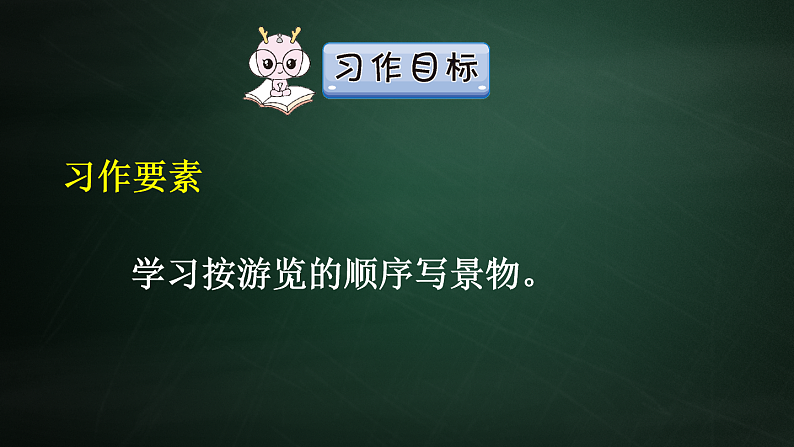 习作目标

习作要素

学习按游览的顺序写景物。